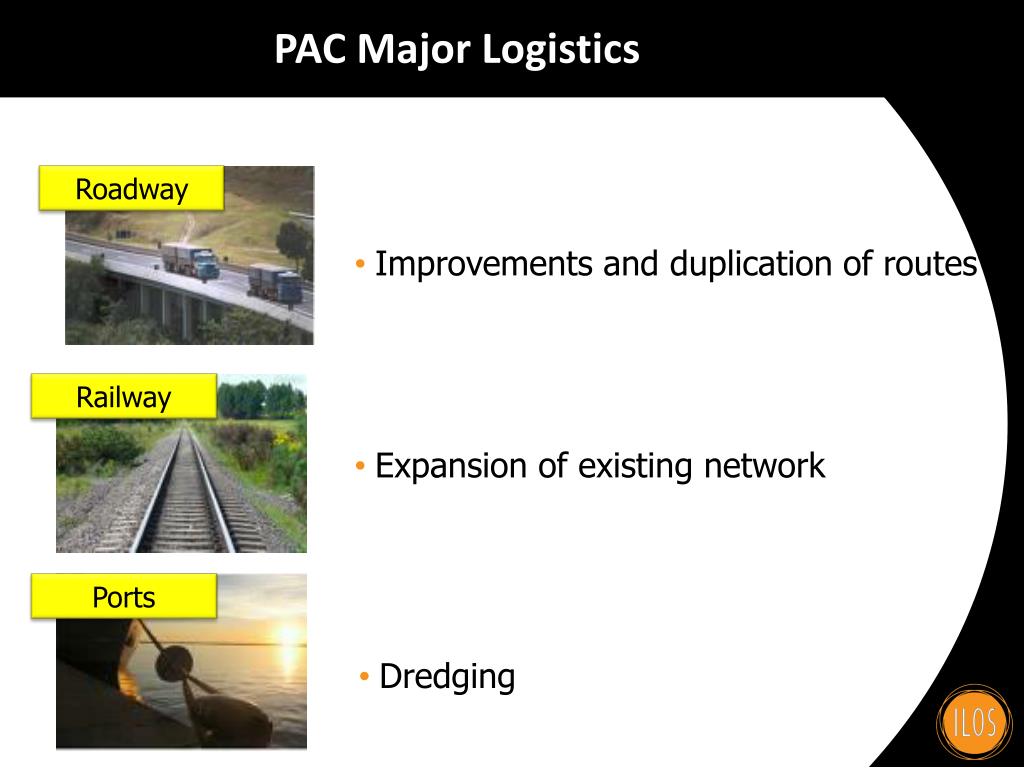 PAC Major Logistics

Roadway

• Improvements and duplication of routes

Railway

• Expansion of existing network

Ports

• Dredging

ILOS